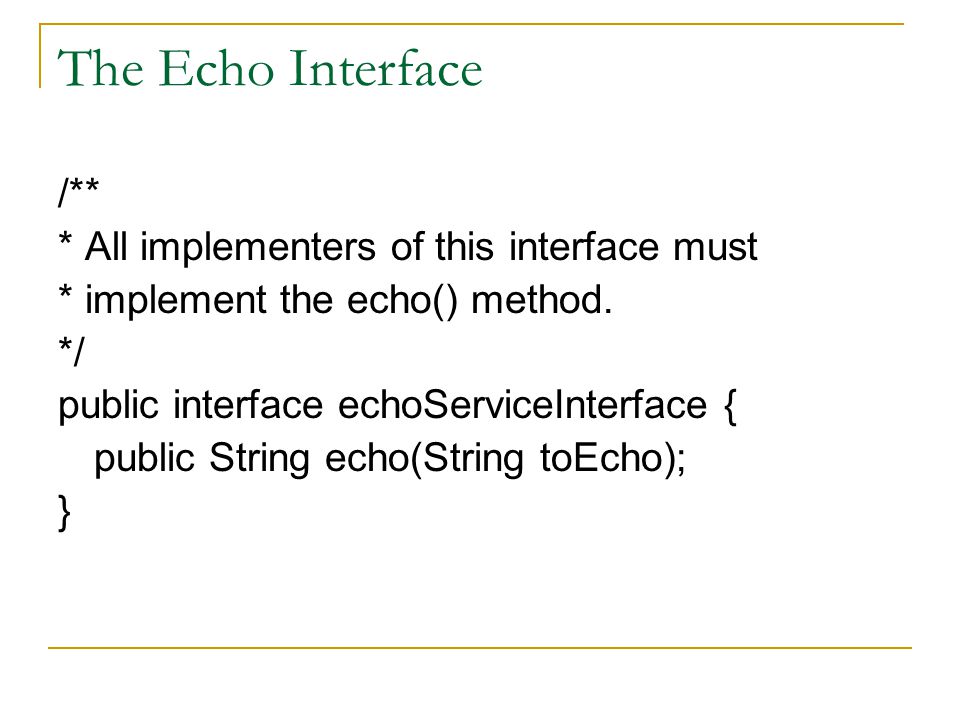 The Echo Interface

/**
* All implementers of this interface must
* implement the echo() method.
*/
public interface echoServiceInterface {
  public String echo(String toEcho);
}